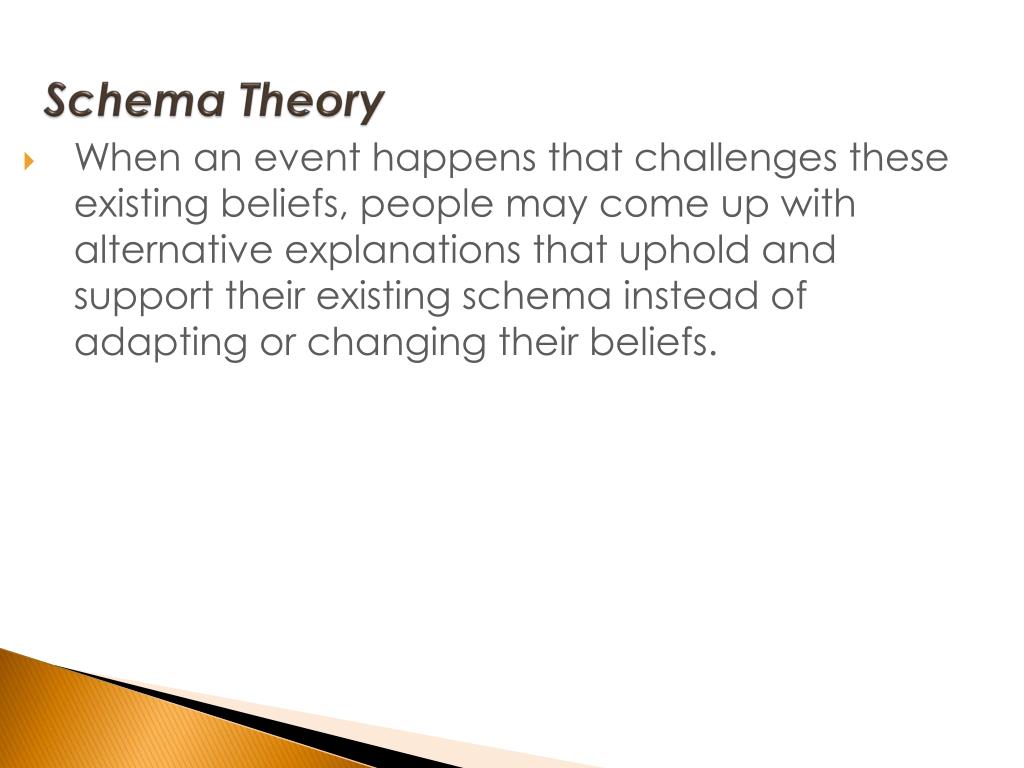 Schema Theory

When an event happens that challenges these existing beliefs, people may come up with alternative explanations that uphold and support their existing schema instead of adapting or changing their beliefs.